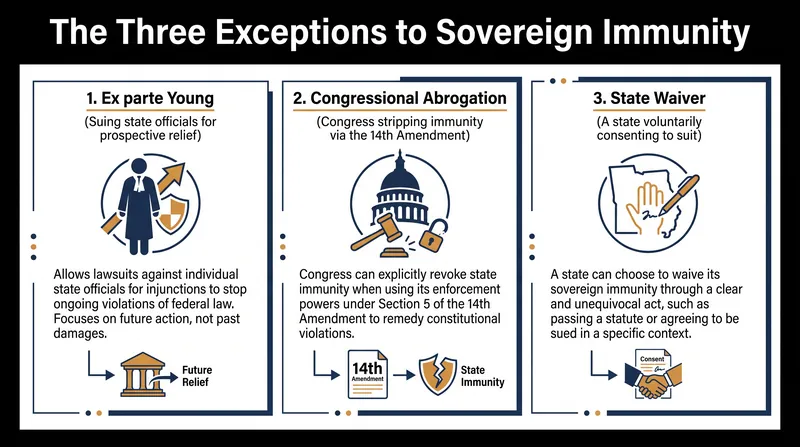 The Three Exceptions to Sovereign Immunity

1. Ex parte Young

(Suing state officials for prospective relief)

Allows lawsuits against individual state officials for injunctions to stop ongoing violations of federal law. Focuses on future action, not past damages.

Future Relief

2. Congressional Abrogation

(Congress stripping immunity via the 14th Amendment)

Congress can explicitly revoke state immunity when using its enforcement powers under Section 5 of the 14th Amendment to remedy constitutional violations.

14th Amendment

State Immunity

3. State Waiver

(A state voluntarily consenting to suit)

A state can choose to waive its sovereign immunity through a clear and unequivocal act, such as passing a statute or agreeing to be sued in a specific context.

Consent